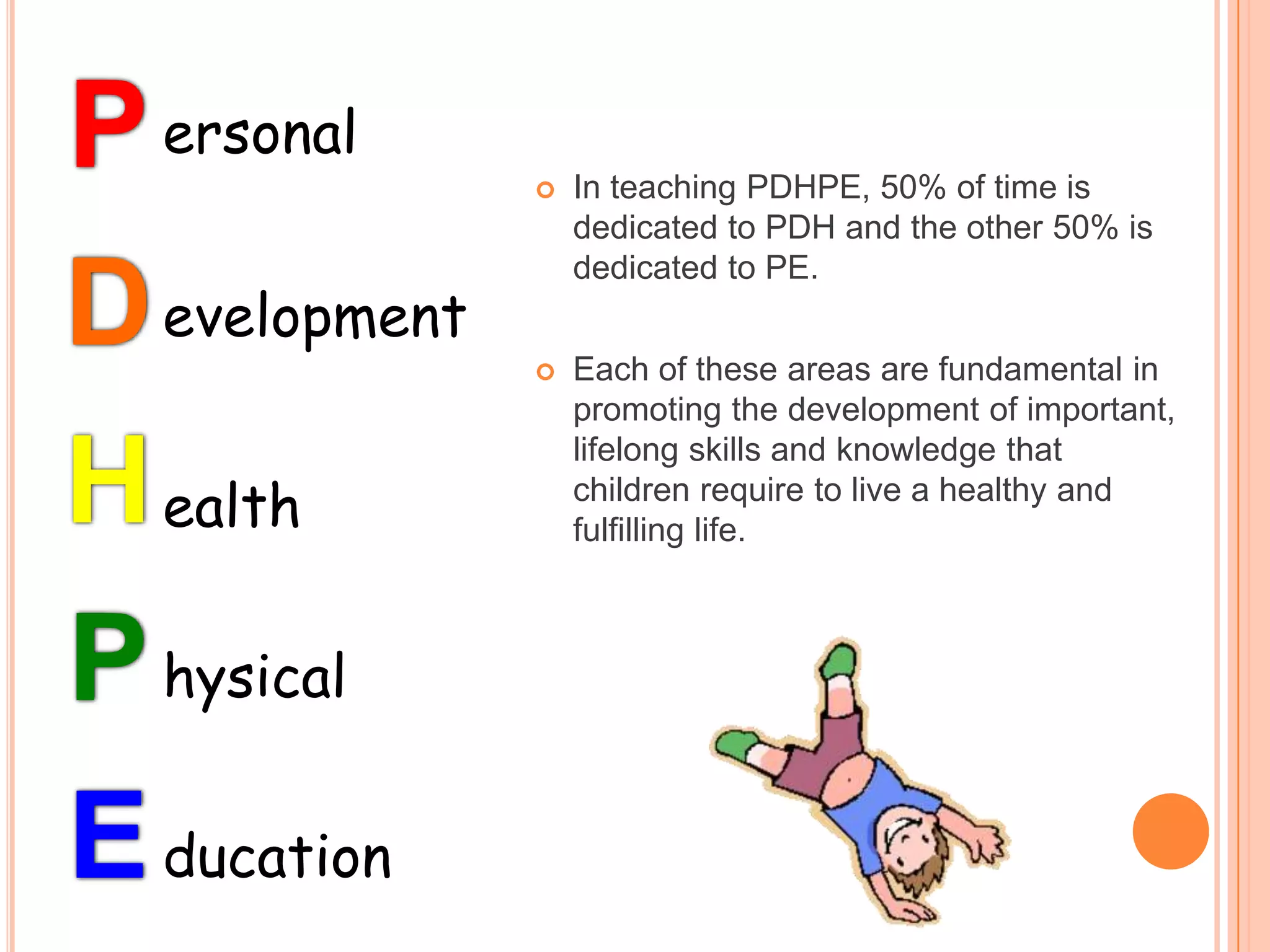 Personal

Development

Health

Physical

Education

In teaching PDHPE, 50% of time is dedicated to PDH and the other 50% is dedicated to PE.

Each of these areas are fundamental in promoting the development of important, lifelong skills and knowledge that children require to live a healthy and fulfilling life.